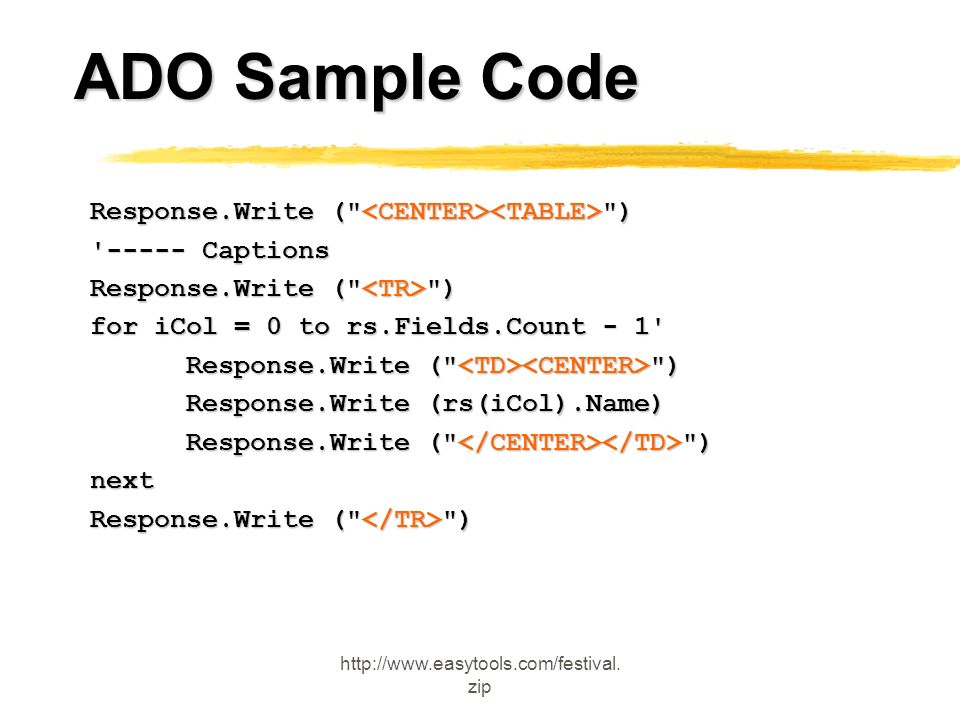 ADO Sample Code

Response.Write ("<CENTER><TABLE>")
'----- Captions
Response.Write ("<TR>")
for iCol = 0 to rs.Fields.Count - 1'
Response.Write ("<TD><CENTER>")
Response.Write (rs(iCol).Name)
Response.Write ("</CENTER></TD>")
next
Response.Write ("</TR>")

http://www.easytools.com/festival.zip